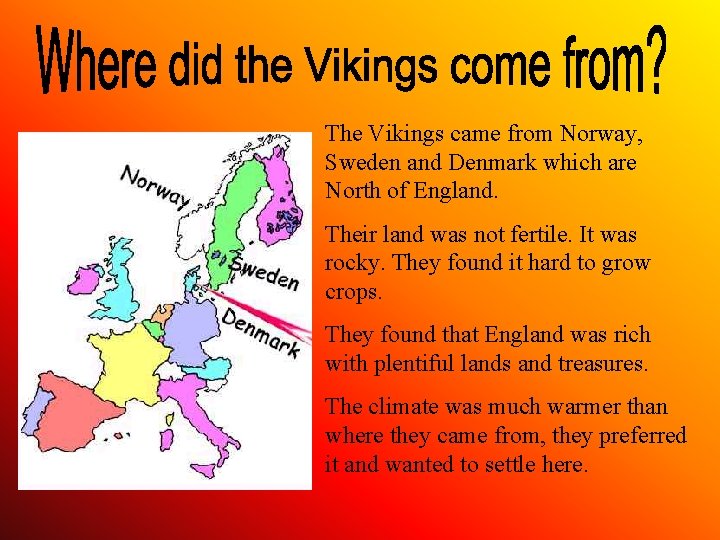 Where did the Vikings come from?

Norway

Sweden

Denmark

The Vikings came from Norway, Sweden and Denmark which are North of England.

Their land was not fertile. It was rocky. They found it hard to grow crops.

They found that England was rich with plentiful lands and treasures.

The climate was much warmer than where they came from, they preferred it and wanted to settle here.